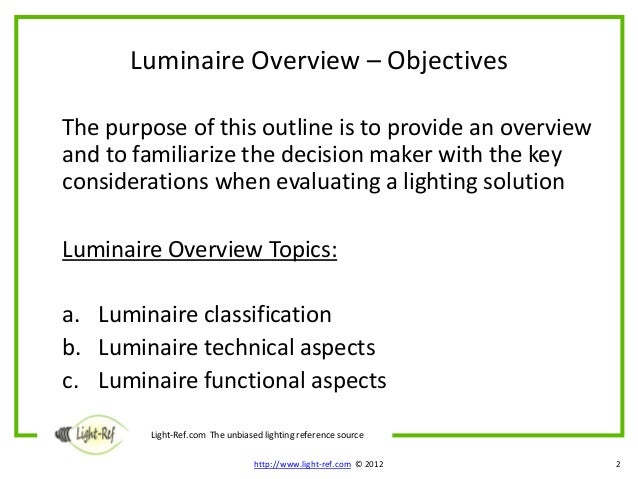 Luminaire Overview – Objectives

The purpose of this outline is to provide an overview and to familiarize the decision maker with the key considerations when evaluating a lighting solution

Luminaire Overview Topics:

a. Luminaire classification
b. Luminaire technical aspects
c. Luminaire functional aspects

Light-Ref

Light-Ref.com The unbiased lighting reference source

http://www.light-ref.com © 2012

2